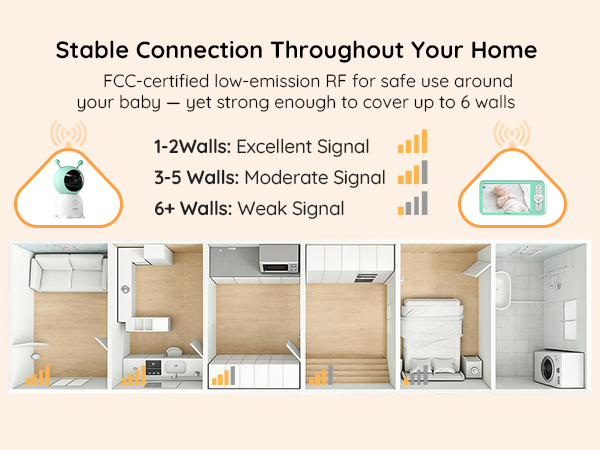 Stable Connection Throughout Your Home

FCC-certified low-emission RF for safe use around your baby — yet strong enough to cover up to 6 walls

1-2Walls: Excellent Signal

3-5 Walls: Moderate Signal

6+ Walls: Weak Signal